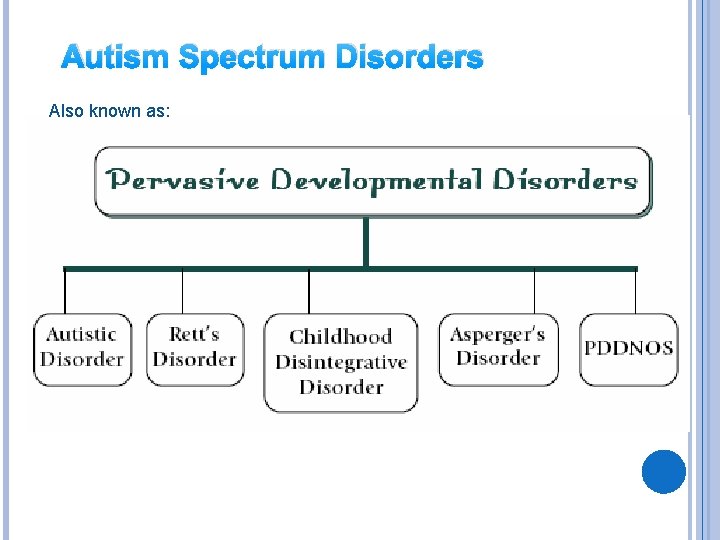 Autism Spectrum Disorders

Also known as:

Pervasive Developmental Disorders

Autistic Disorder

Rett's Disorder

Childhood Disintegrative Disorder

Asperger's Disorder

PDDNOS